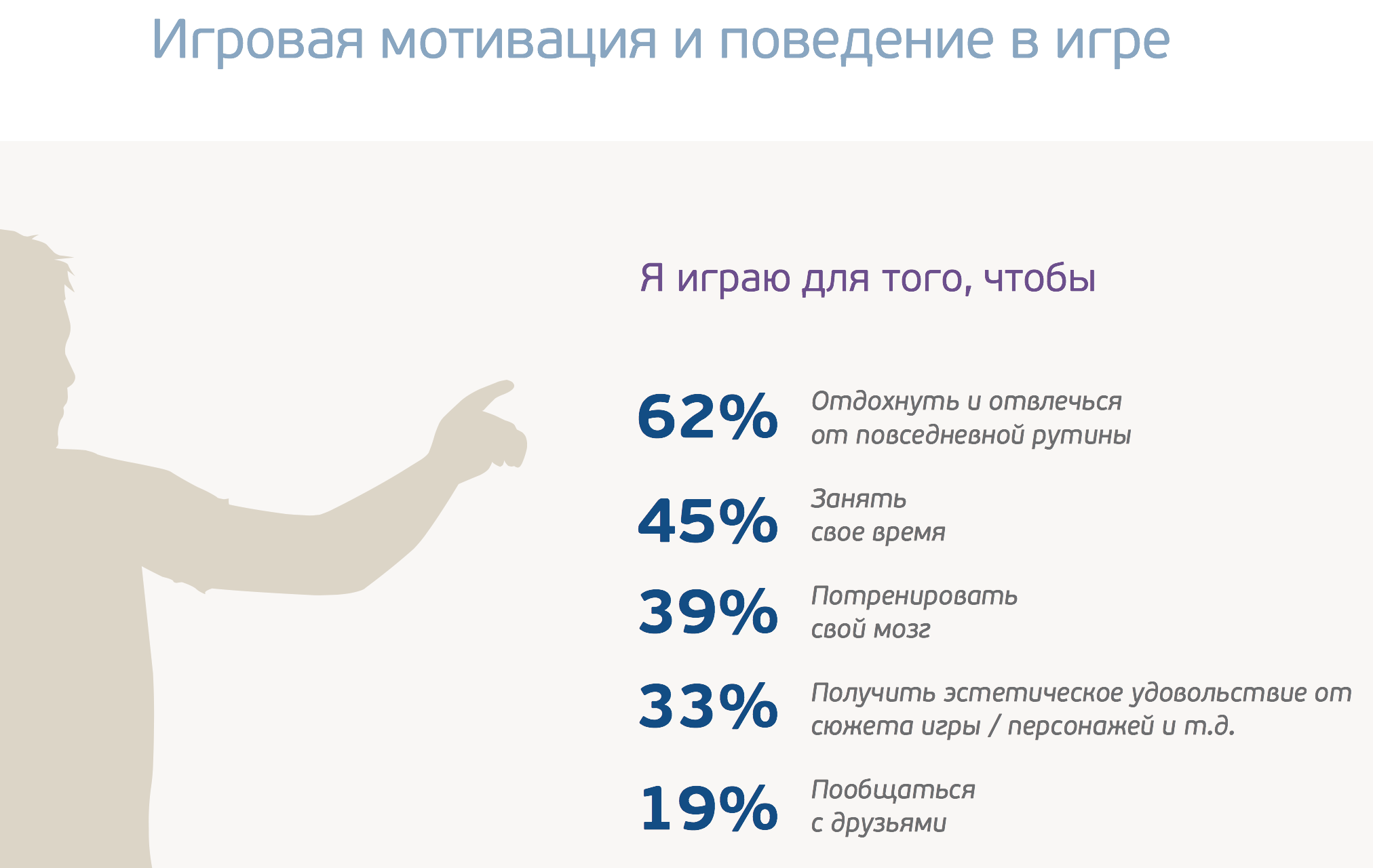 Игровая мотивация и поведение в игре

Я играю для того, чтобы

62% Отдохнуть и отвлечься от повседневной рутины

45% Занять свое время

39% Потренировать свой мозг

33% Получить эстетическое удовольствие от сюжета игры / персонажей и т.д.

19% Пообщаться с друзьями